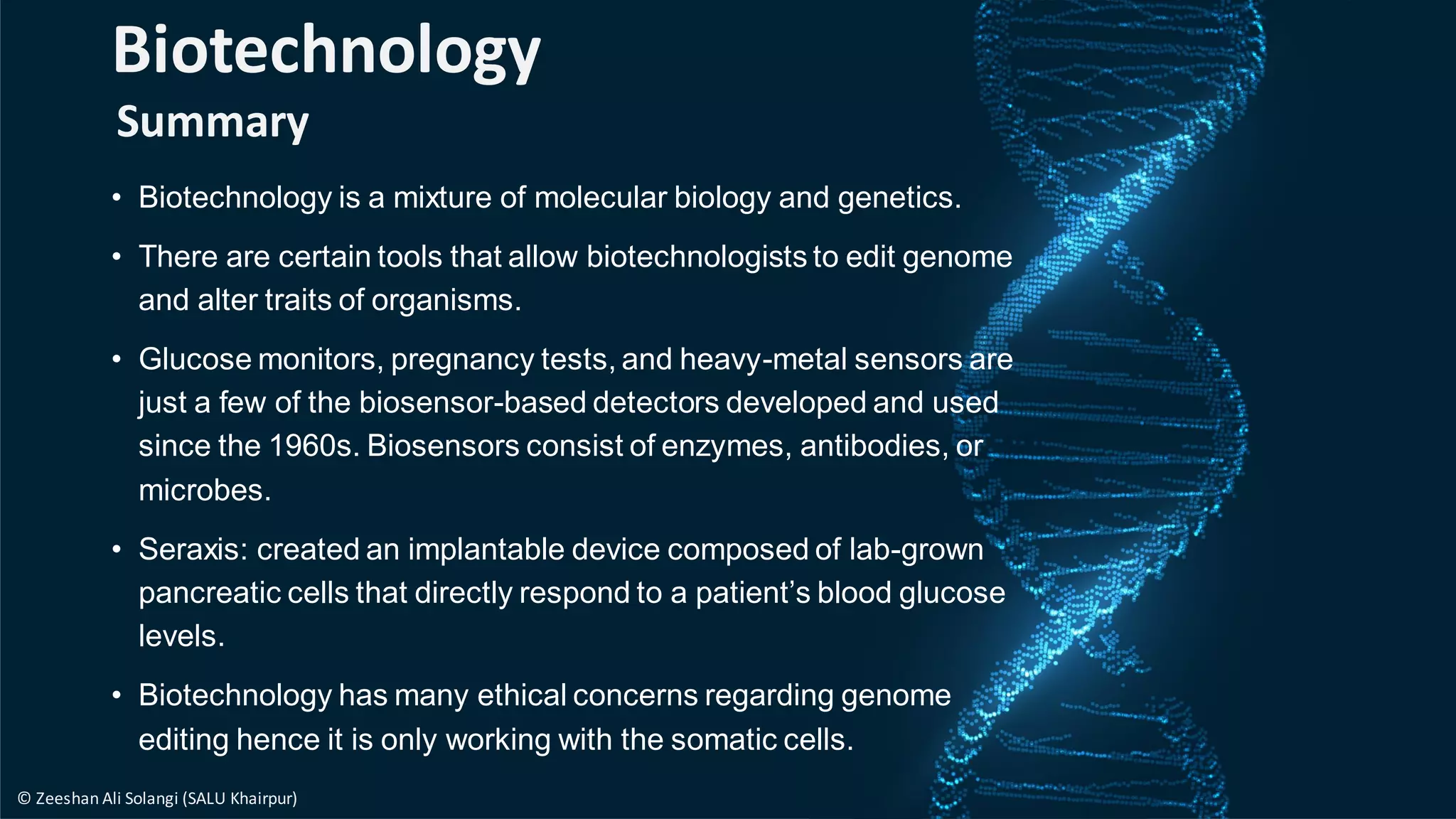 Biotechnology
Summary

• Biotechnology is a mixture of molecular biology and genetics.

• There are certain tools that allow biotechnologists to edit genome and alter traits of organisms.

• Glucose monitors, pregnancy tests, and heavy-metal sensors are just a few of the biosensor-based detectors developed and used since the 1960s. Biosensors consist of enzymes, antibodies, or microbes.

• Seraxis: created an implantable device composed of lab-grown pancreatic cells that directly respond to a patient's blood glucose levels.

• Biotechnology has many ethical concerns regarding genome editing hence it is only working with the somatic cells.

© Zeeshan Ali Solangi (SALU Khairpur)